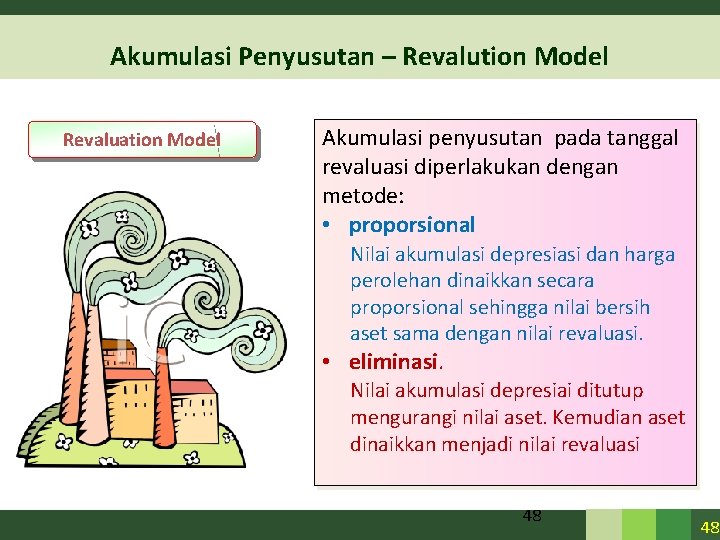 Akumulasi Penyusutan – Revalution Model

Revaluation Model

Akumulasi penyusutan pada tanggal revaluasi diperlakukan dengan metode:

• proporsional
Nilai akumulasi depresiasi dan harga perolehan dinaikkan secara proporsional sehingga nilai bersih aset sama dengan nilai revaluasi.

• eliminasi.
Nilai akumulasi depresiai ditutup mengurangi nilai aset. Kemudian aset dinaikkan menjadi nilai revaluasi

48

48